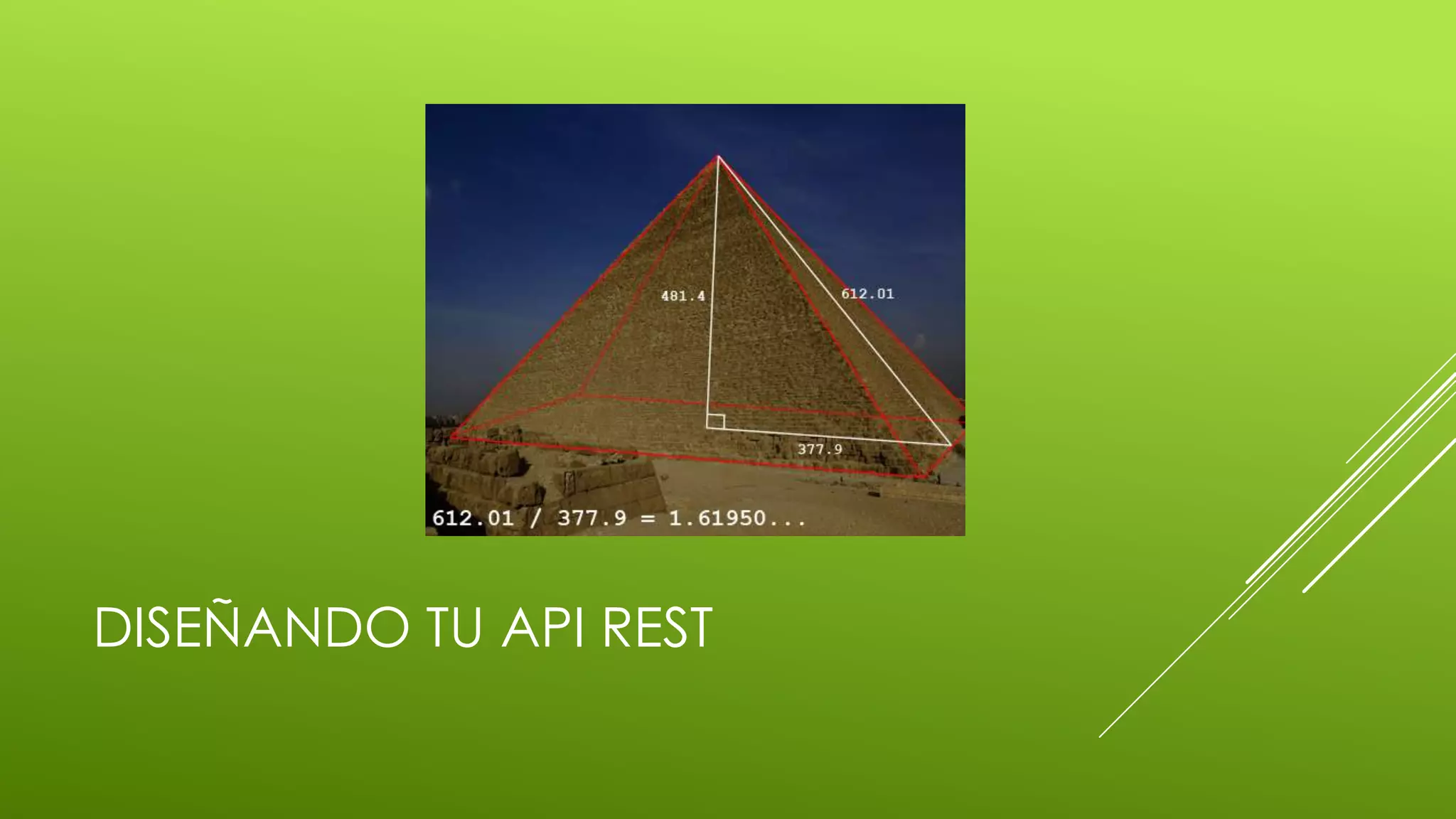 481.4

612.01

377.9

612.01 / 377.9 = 1.61950...

DISEÑANDO TU API REST